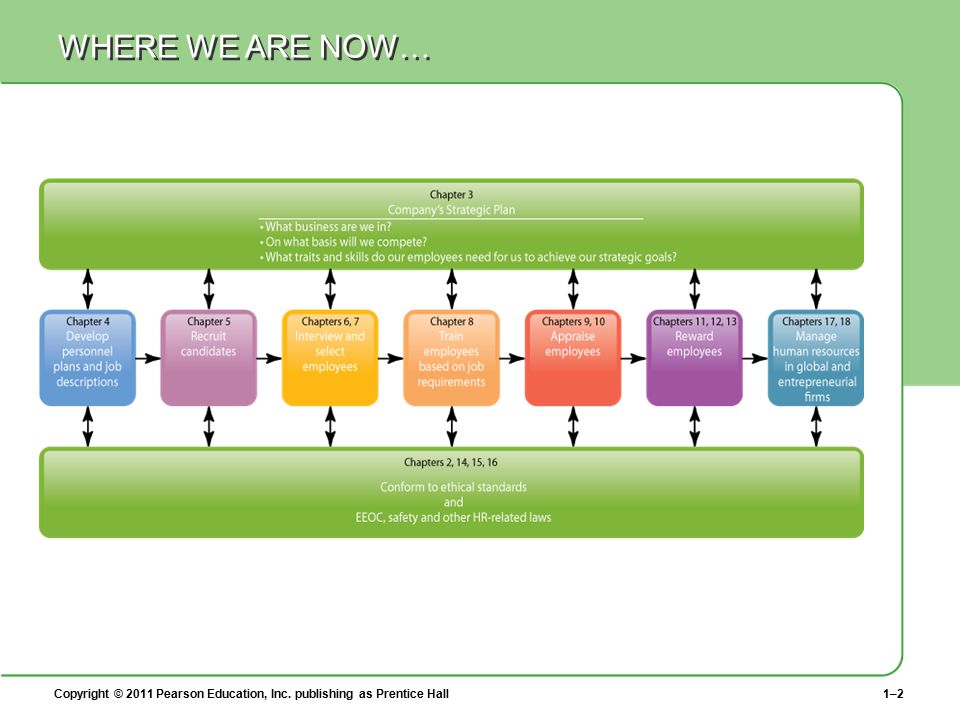 WHERE WE ARE NOW…

Chapter 3
Company's Strategic Plan
• What business are we in?
• On what basis will we compete?
• What traits and skills do our employees need for us to achieve our strategic goals?

Chapter 4
Develop personnel plans and job descriptions

Chapter 5
Recruit candidates

Chapters 6, 7
Interview and select employees

Chapter 8
Train employees based on job requirements

Chapters 9, 10
Appraise employees

Chapters 11, 12, 13
Reward employees

Chapters 17, 18
Manage human resources in global and entrepreneurial firms

Chapters 2, 14, 15, 16
Conform to ethical standards
and
EEOC, safety and other HR-related laws

Copyright © 2011 Pearson Education, Inc. publishing as Prentice Hall

1–2